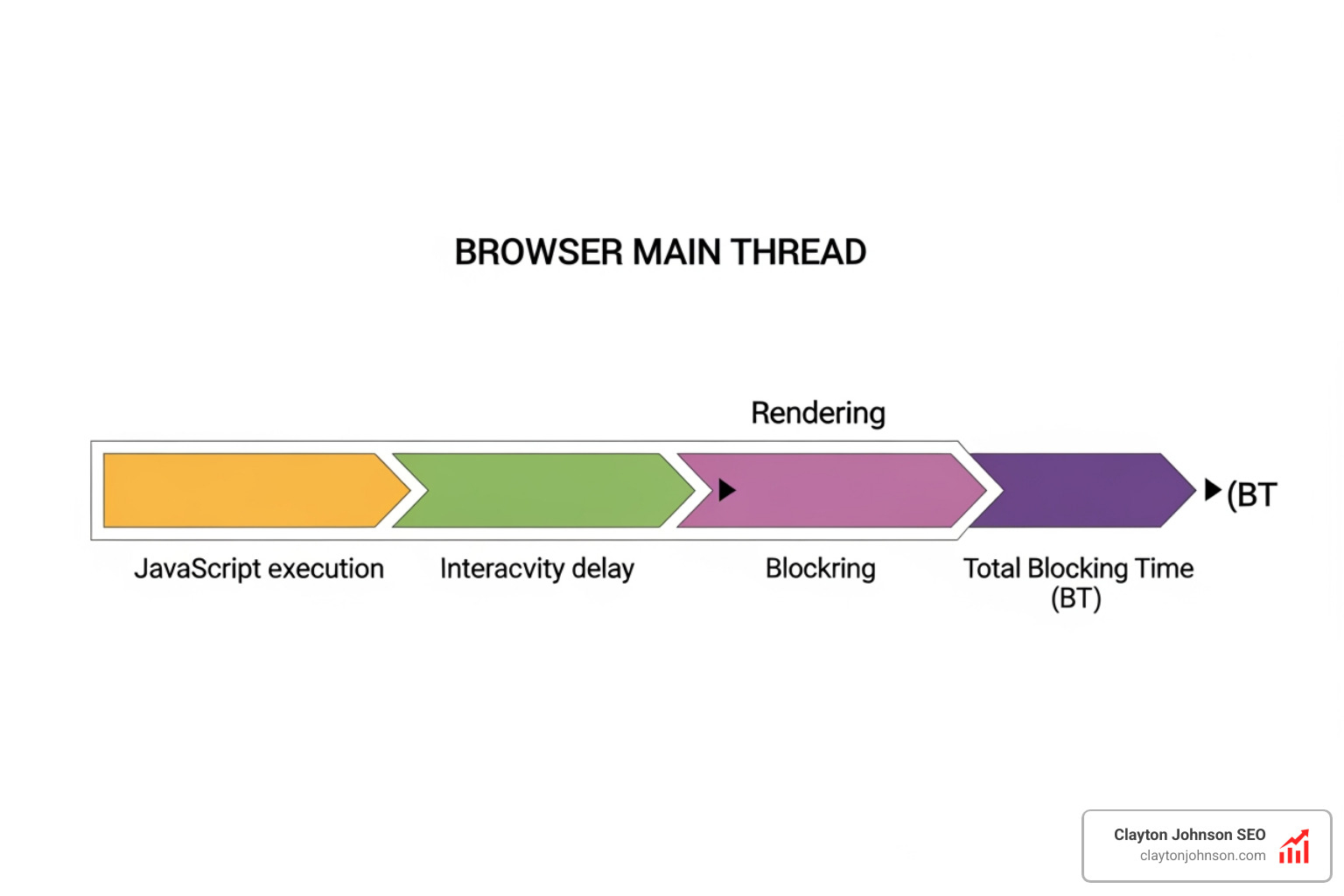 BROWSER MAIN THREAD

Rendering

(BT

JavaScript execution

Interacvity delay

Blockring

Total Blocking Time (BT)

Clayton Johnson SEO
claytonjohnson.com